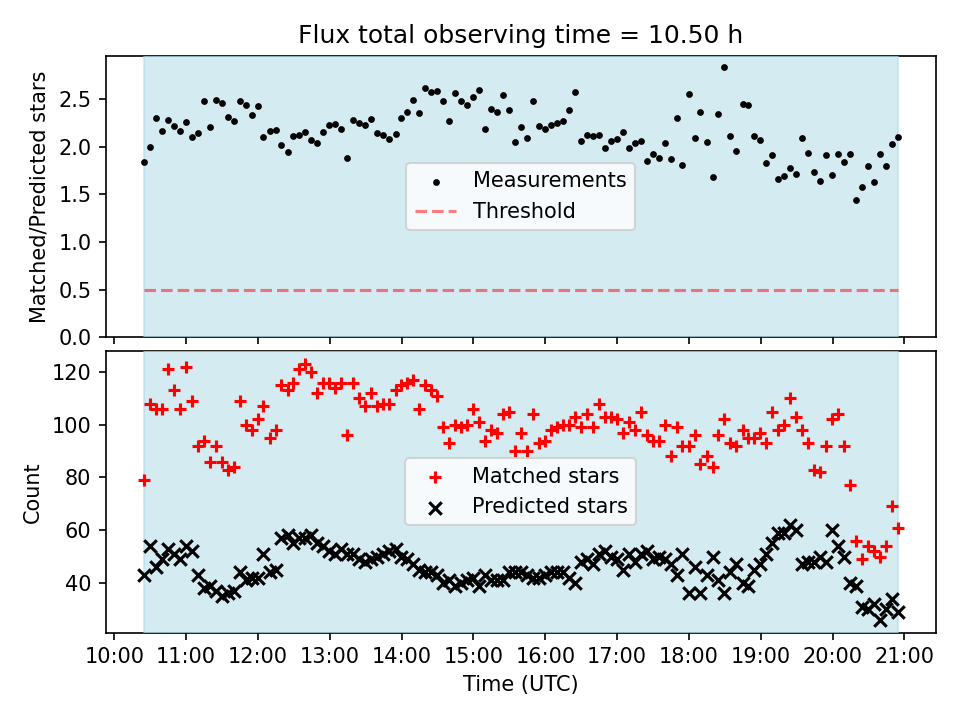 Flux total observing time = 10.50 h

Matched/Predicted stars

2.5
2.0
1.5
1.0
0.5
0.0

Measurements
Threshold

Count

120
100
80
60
40

Matched stars
Predicted stars

10:00 11:00 12:00 13:00 14:00 15:00 16:00 17:00 18:00 19:00 20:00 21:00

Time (UTC)